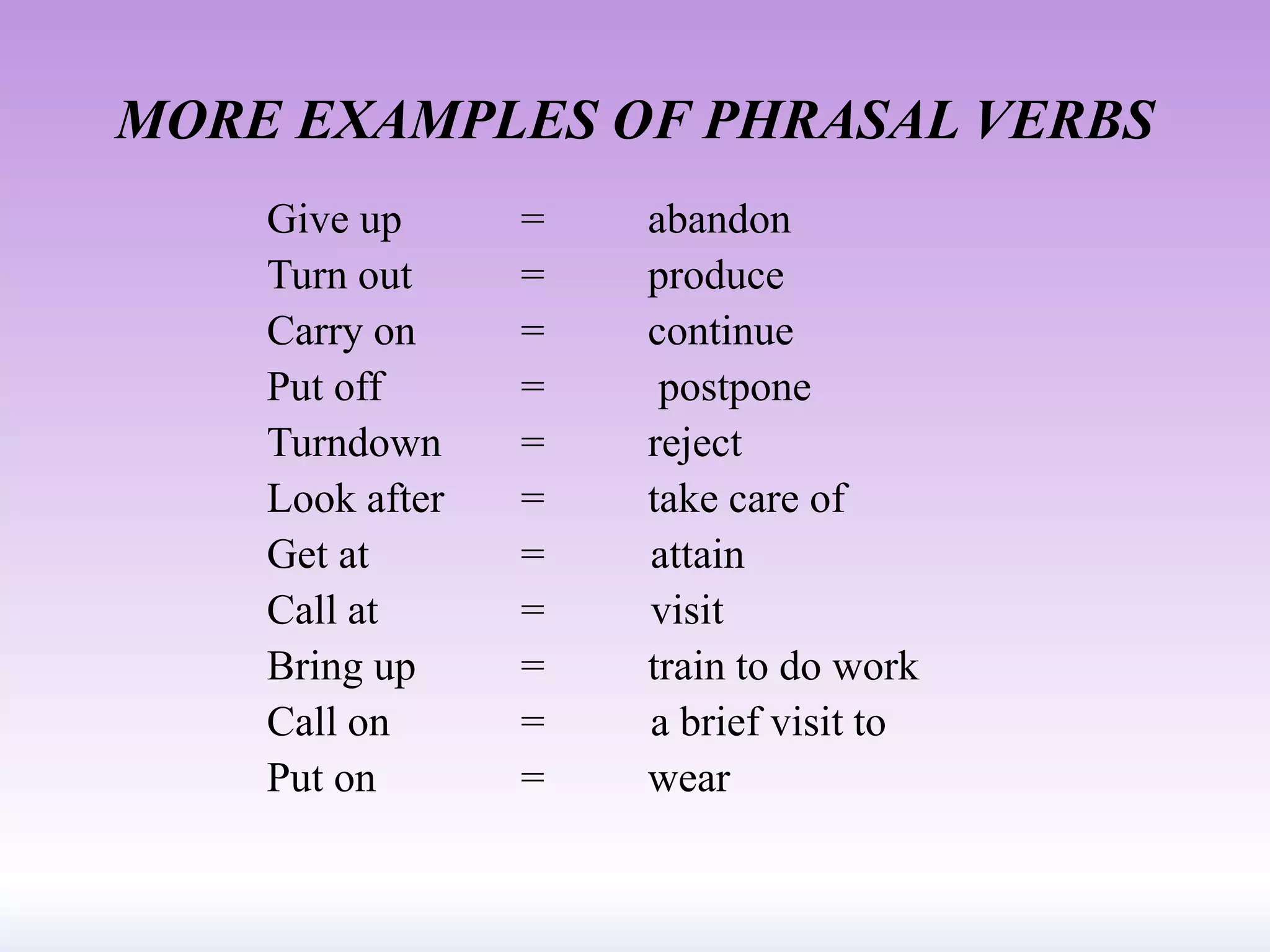 MORE EXAMPLES OF PHRASAL VERBS

Give up = abandon
Turn out = produce
Carry on = continue
Put off = postpone
Turndown = reject
Look after = take care of
Get at = attain
Call at = visit
Bring up = train to do work
Call on = a brief visit to
Put on = wear